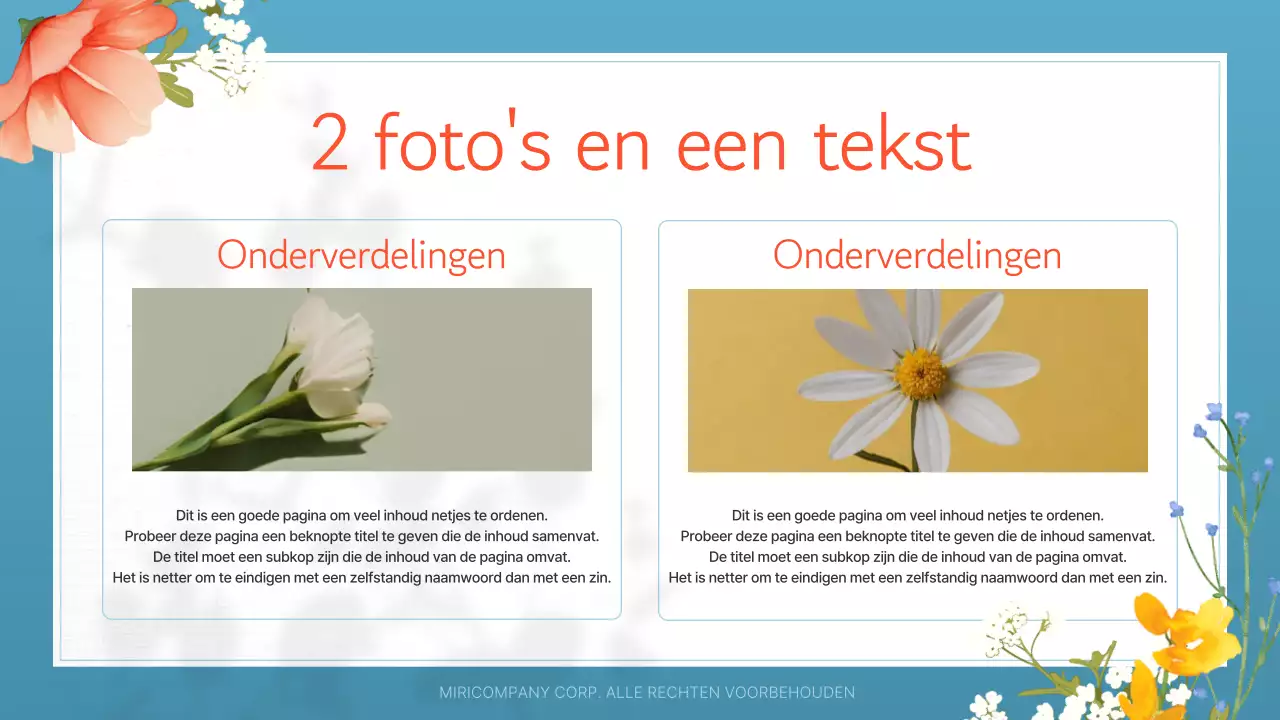 2 foto's en een tekst

Onderverdelingen

Dit is een goede pagina om veel inhoud netjes te ordenen.
Probeer deze pagina een beknopte titel te geven die de inhoud samenvat.
De titel moet een subkop zijn die de inhoud van de pagina omvat.
Het is netter om te eindigen met een zelfstandig naamwoord dan met een zin.

Onderverdelingen

Dit is een goede pagina om veel inhoud netjes te ordenen.
Probeer deze pagina een beknopte titel te geven die de inhoud samenvat.
De titel moet een subkop zijn die de inhoud van de pagina omvat.
Het is netter om te eindigen met een zelfstandig naamwoord dan met een zin.

MIRICOMPANY CORP. ALLE RECHTEN VOORBEHOUDEN